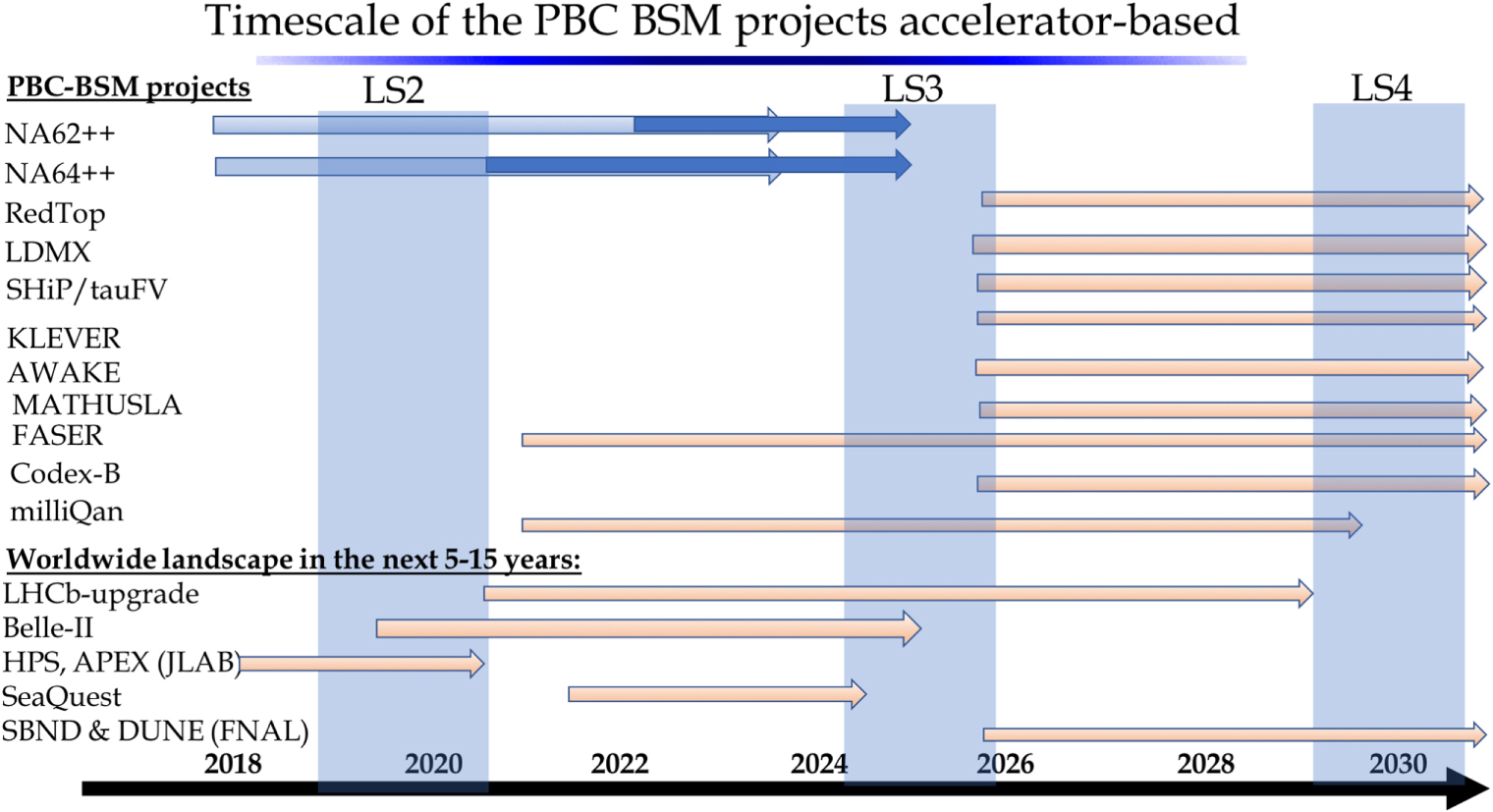 Timescale of the PBC BSM projects accelerator-based

PBC-BSM projects

LS2

LS3

LS4

NA62++
NA64++
RedTop
LDMX
SHiP/tauFV
KLEVER
AWAKE
MATHUSLA
FASER
Codex-B
milliQan

Worldwide landscape in the next 5-15 years:

LHCb-upgrade
Belle-II
HPS, APEX (JLAB)
SeaQuest
SBND & DUNE (FNAL)

2018 2020 2022 2024 2026 2028 2030